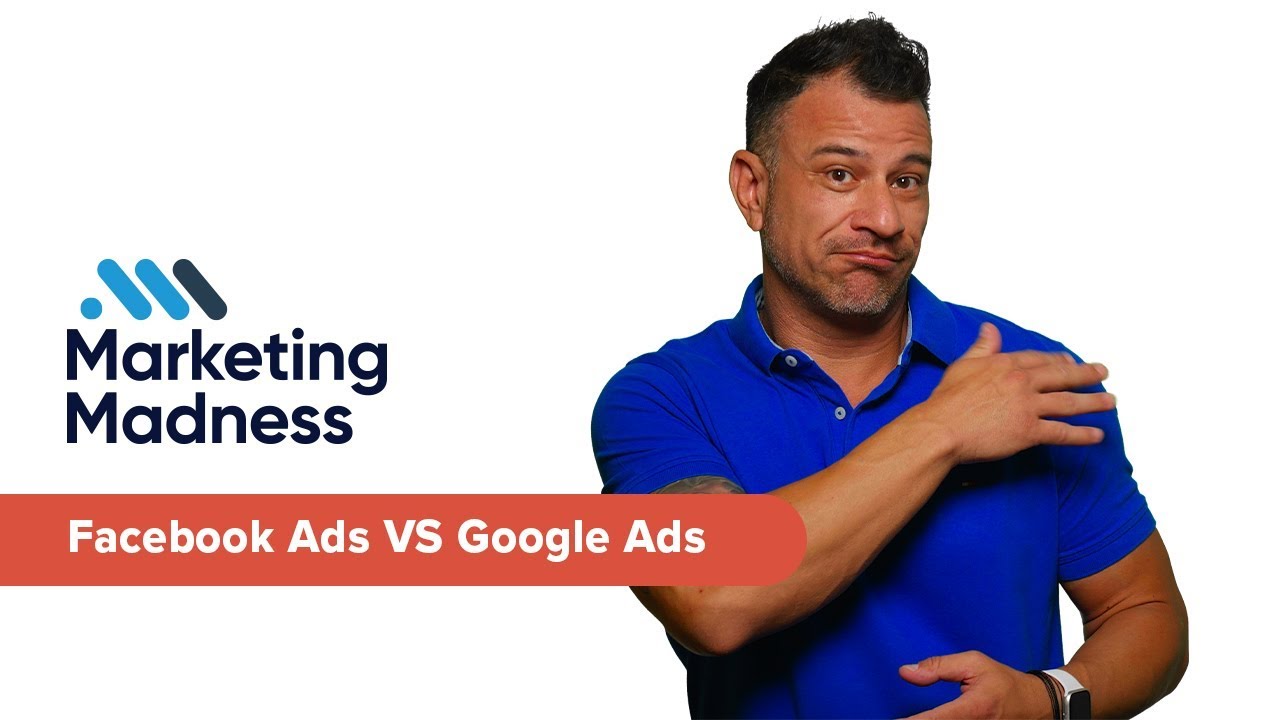 Marketing Madness

Facebook Ads VS Google Ads